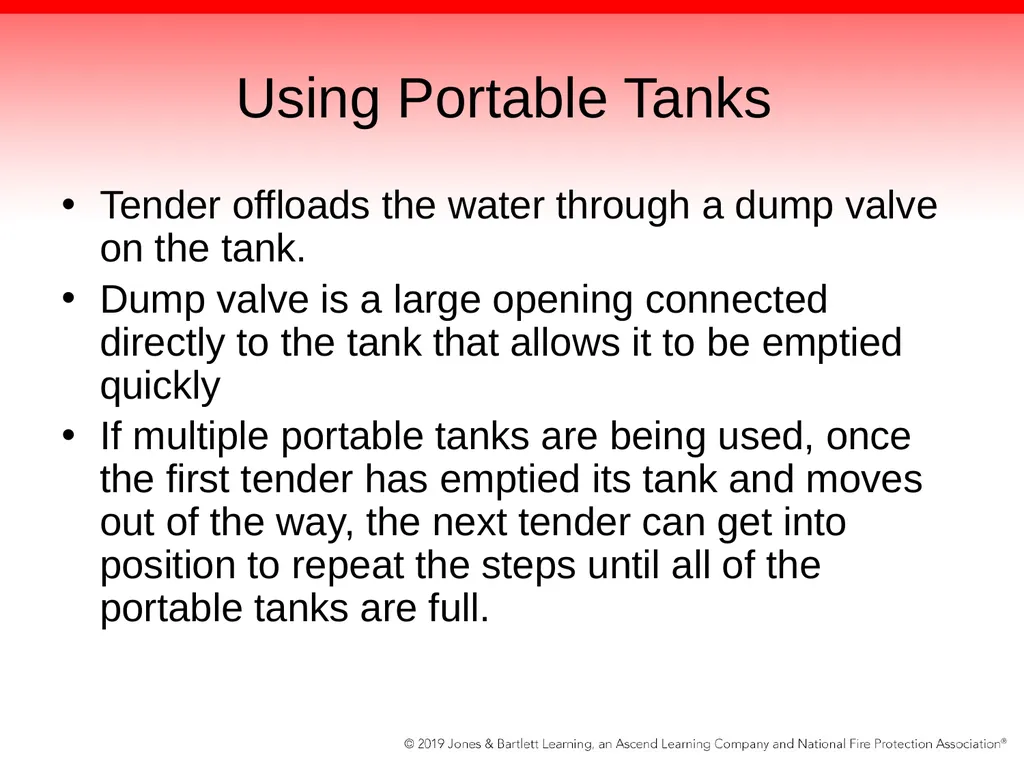 Using Portable Tanks

• Tender offloads the water through a dump valve on the tank.
• Dump valve is a large opening connected directly to the tank that allows it to be emptied quickly
• If multiple portable tanks are being used, once the first tender has emptied its tank and moves out of the way, the next tender can get into position to repeat the steps until all of the portable tanks are full.

© 2019 Jones & Bartlett Learning, an Ascend Learning Company and National Fire Protection Association®